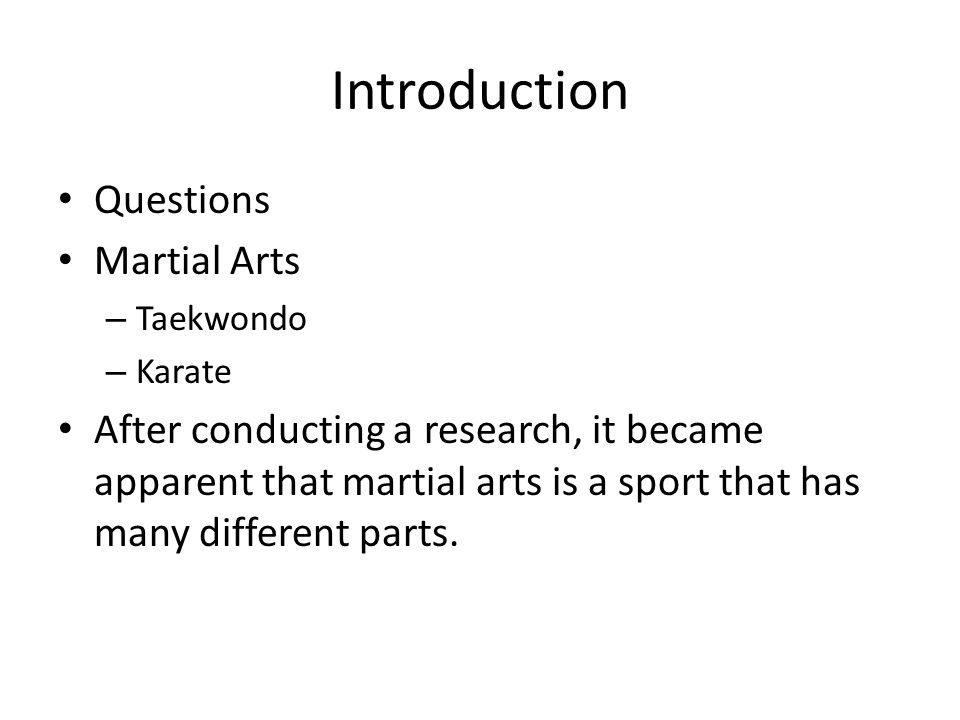 Introduction

• Questions
• Martial Arts
– Taekwondo
– Karate
• After conducting a research, it became apparent that martial arts is a sport that has many different parts.